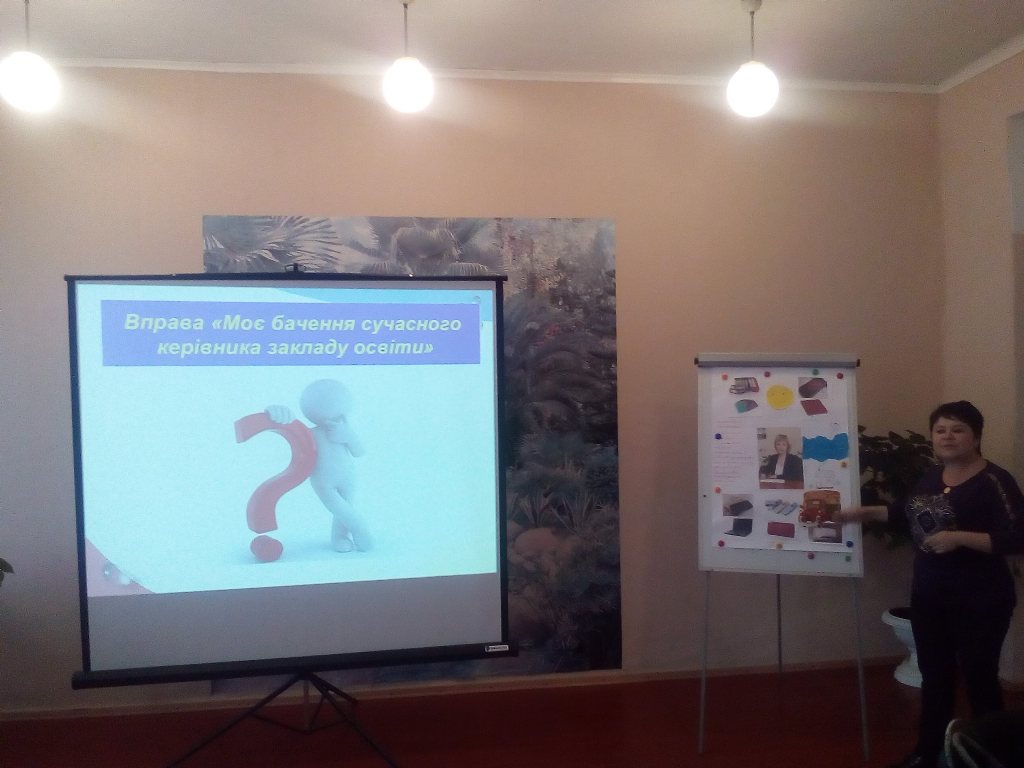 Вправа «Моє бачення сучасного керівника закладу освіти»